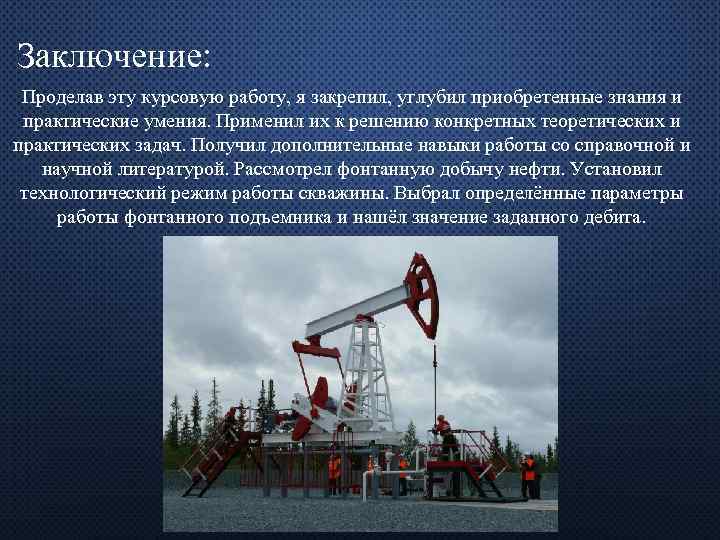 Заключение:

Проделав эту курсовую работу, я закрепил, углубил приобретенные знания и практические умения. Применил их к решению конкретных теоретических и практических задач. Получил дополнительные навыки работы со справочной и научной литературой. Рассмотрел фонтанную добычу нефти. Установил технологический режим работы скважины. Выбрал определённые параметры работы фонтанного подъемника и нашёл значение заданного дебита.